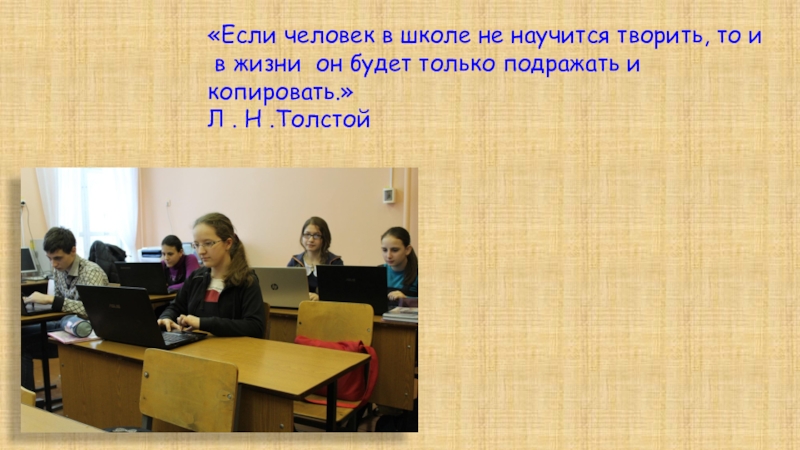 «Если человек в школе не научится творить, то и в жизни он будет только подражать и копировать.»
Л . Н .Толстой